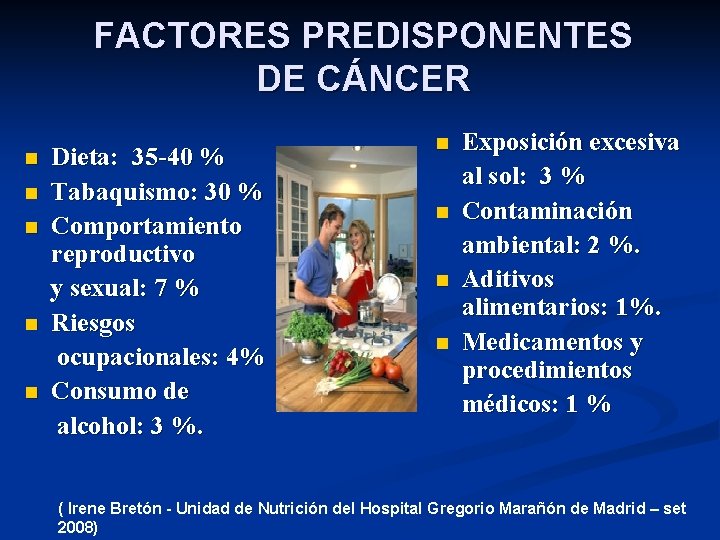 FACTORES PREDISPONENTES DE CÁNCER

- Dieta: 35-40 %
- Tabaquismo: 30 %
- Comportamiento reproductivo y sexual: 7 %
- Riesgos ocupacionales: 4%
- Consumo de alcohol: 3 %.

- Exposición excesiva al sol: 3 %
- Contaminación ambiental: 2 %.
- Aditivos alimentarios: 1%.
- Medicamentos y procedimientos médicos: 1 %

( Irene Bretón - Unidad de Nutrición del Hospital Gregorio Marañón de Madrid – set 2008)